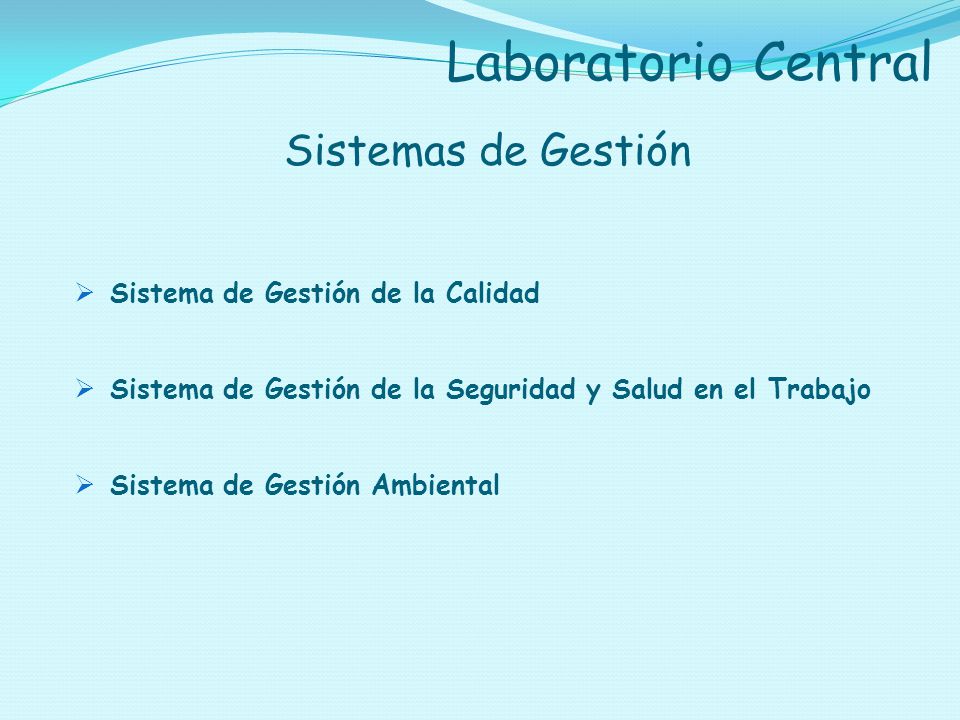 Laboratorio Central

Sistemas de Gestión

➢ Sistema de Gestión de la Calidad

➢ Sistema de Gestión de la Seguridad y Salud en el Trabajo

➢ Sistema de Gestión Ambiental